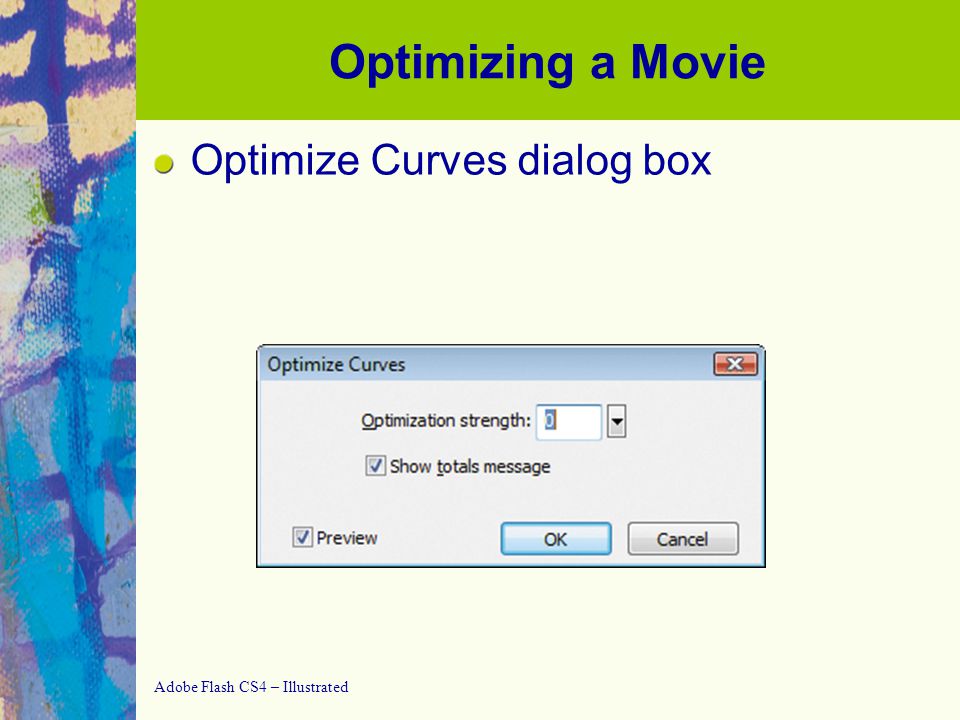 Optimizing a Movie

Optimize Curves dialog box

Optimize Curves

Optimization strength: 0

Show totals message

Preview

OK

Cancel

Adobe Flash CS4 – Illustrated